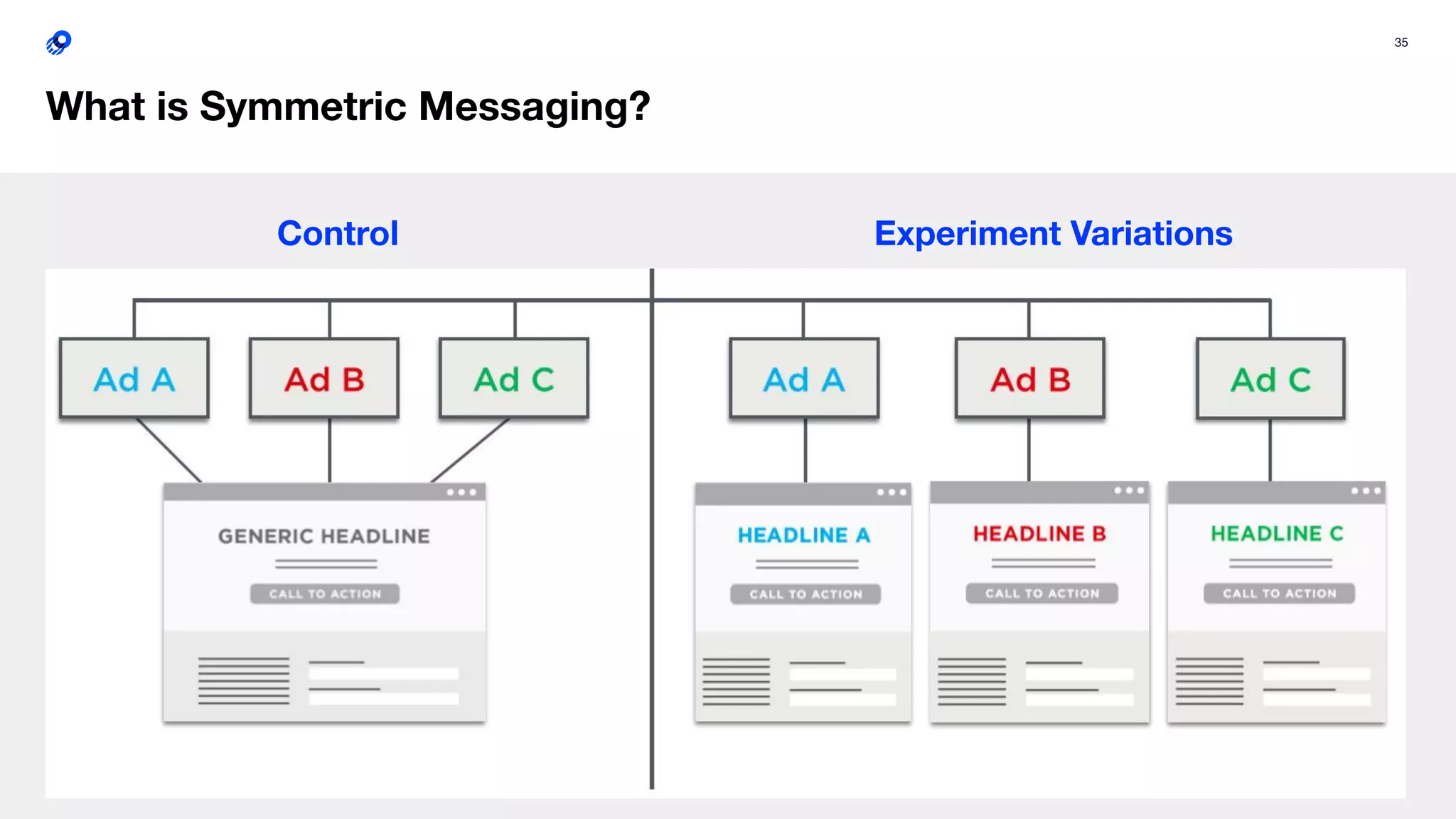 35

What is Symmetric Messaging?

Control

Experiment Variations

Ad A

Ad B

Ad C

GENERIC HEADLINE

CALL TO ACTION

Ad A

Ad B

Ad C

HEADLINE A

CALL TO ACTION

HEADLINE B

CALL TO ACTION

HEADLINE C

CALL TO ACTION